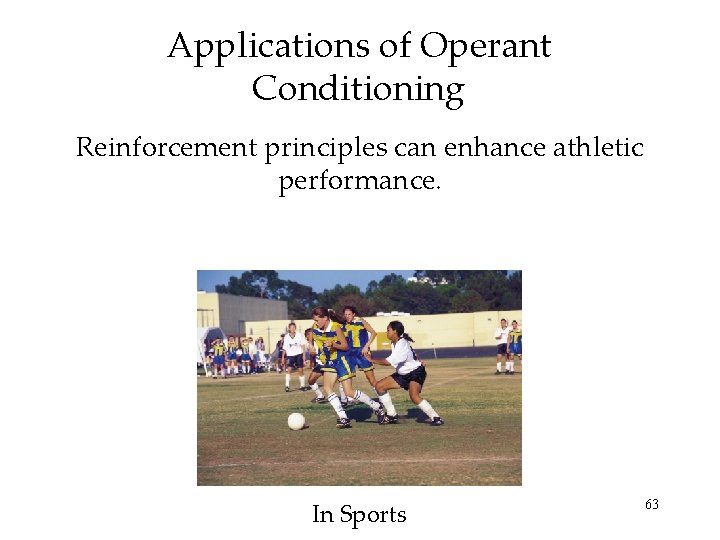 Applications of Operant Conditioning

Reinforcement principles can enhance athletic performance.

In Sports

63